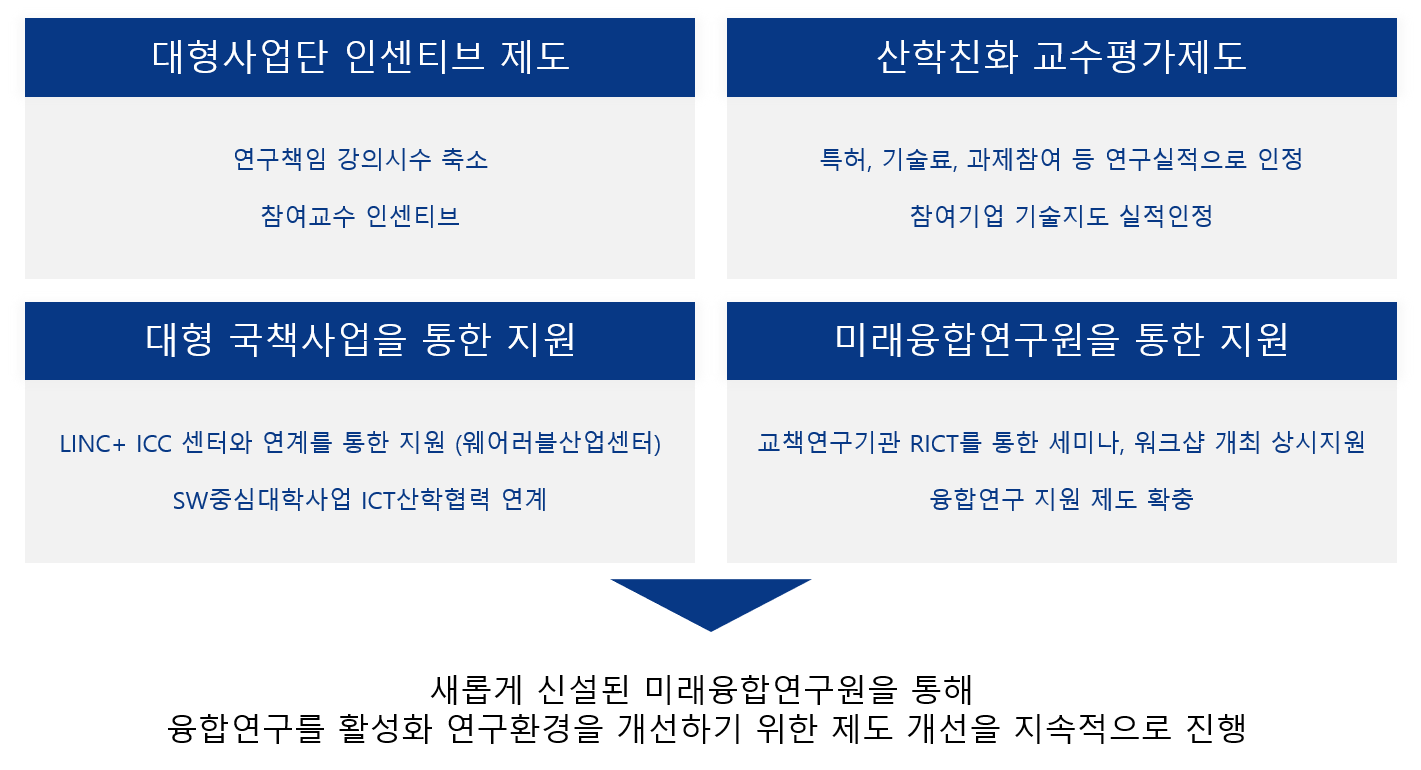 대형사업단 인센티브 제도

연구책임 강의시수 축소

참여교수 인센티브

산학친화 교수평가제도

특허, 기술료, 과제참여 등 연구실적으로 인정

참여기업 기술지도 실적인정

대형 국책사업을 통한 지원

LINC+ ICC 센터와 연계를 통한 지원 (웨어러블산업센터)

SW중심대학사업 ICT산학협력 연계

미래융합연구원을 통한 지원

교책연구기관 RICT를 통한 세미나, 워크샵 개최 상시지원

융합연구 지원 제도 확충

새롭게 신설된 미래융합연구원을 통해
융합연구를 활성화 연구환경을 개선하기 위한 제도 개선을 지속적으로 진행